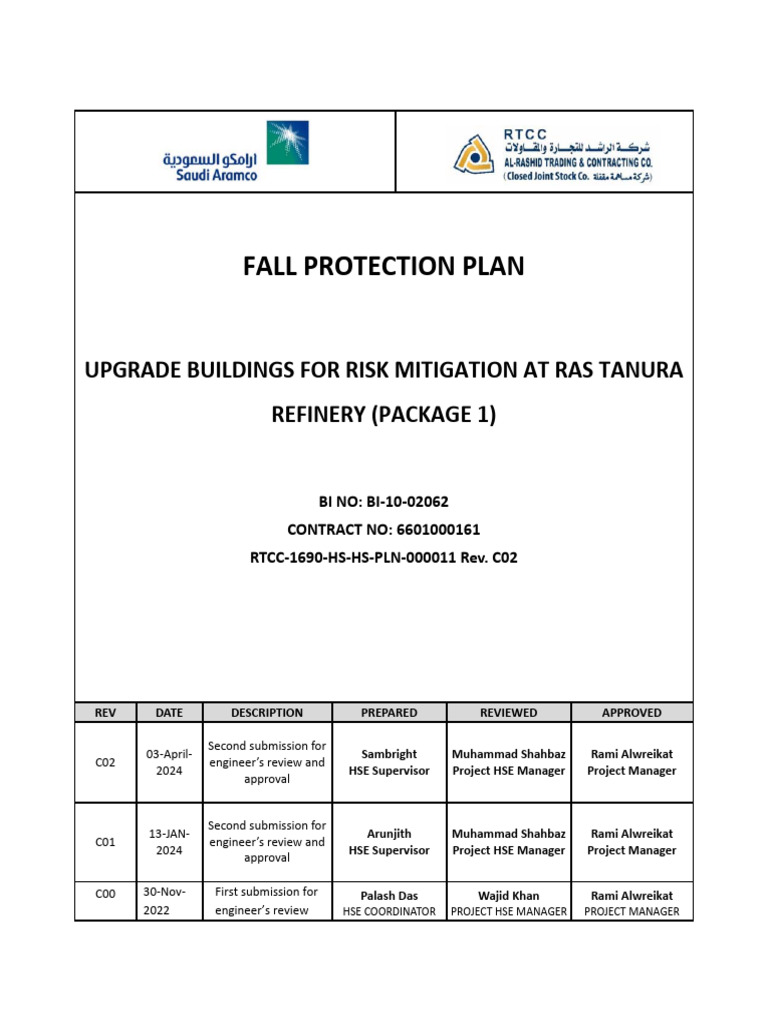 ارامكو السعودية
Saudi Aramco

RTCC
شركة الراشد للتجارة والمقاولات
AL-RASHID TRADING & CONTRACTING CO.
(Closed Joint Stock Co. شركة مساهمة مقفلة)

FALL PROTECTION PLAN

UPGRADE BUILDINGS FOR RISK MITIGATION AT RAS TANURA REFINERY (PACKAGE 1)

BI NO: BI-10-02062
CONTRACT NO: 6601000161
RTCC-1690-HS-HS-PLN-000011 Rev. C02

| REV | DATE | DESCRIPTION | PREPARED | REVIEWED | APPROVED |
|---|---|---|---|---|---|
| C02 | 03-April-2024 | Second submission for engineer's review and approval | Sambright HSE Supervisor | Muhammad Shahbaz Project HSE Manager | Rami Alwreikat Project Manager |
| C01 | 13-JAN-2024 | Second submission for engineer's review and approval | Arunjith HSE Supervisor | Muhammad Shahbaz Project HSE Manager | Rami Alwreikat Project Manager |
| C00 | 30-Nov-2022 | First submission for engineer's review | Palash Das HSE COORDINATOR | Wajid Khan PROJECT HSE MANAGER | Rami Alwreikat PROJECT MANAGER |